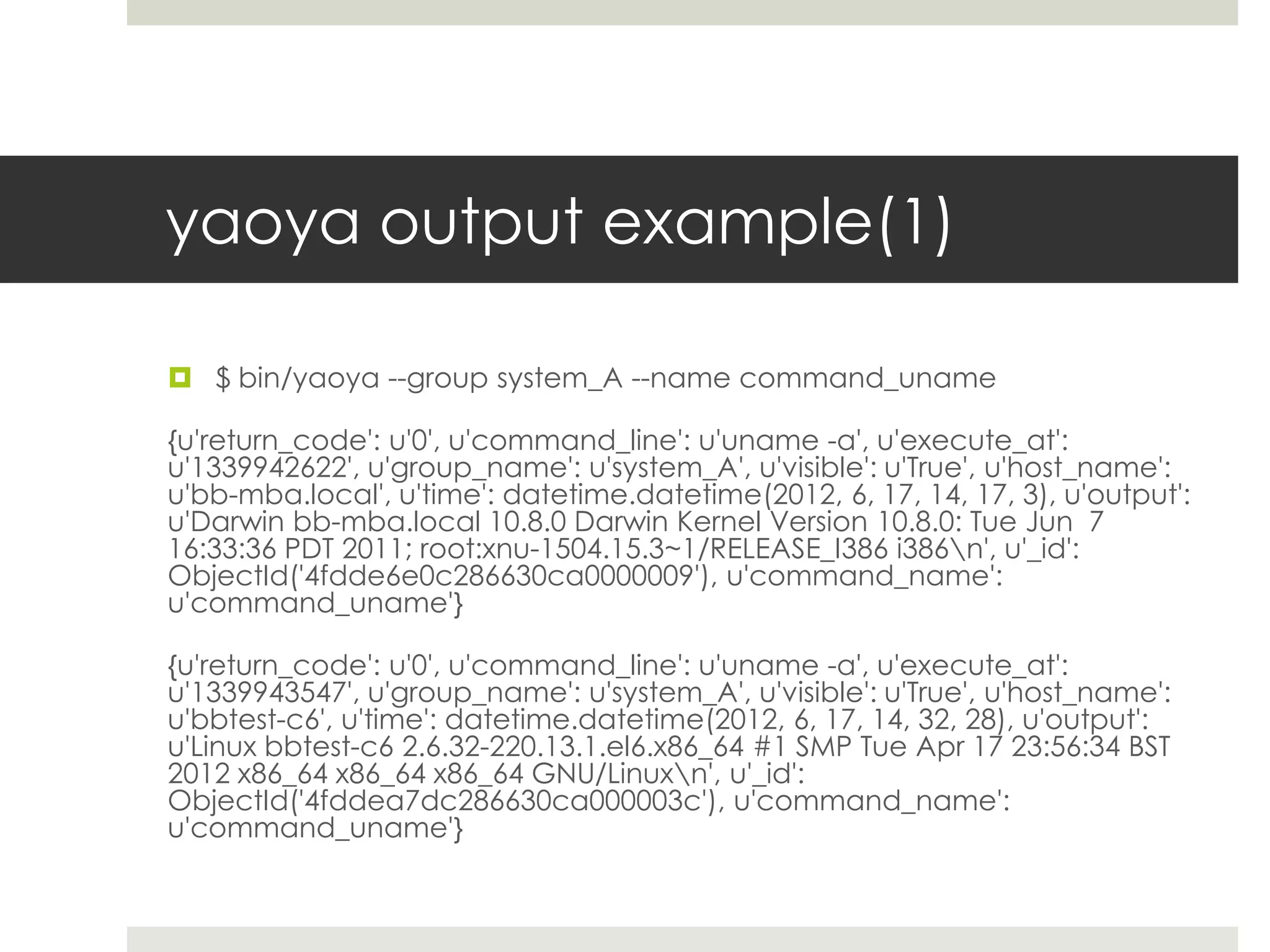 yaoya output example(1)

$ bin/yaoya --group system_A --name command_uname

{u'return_code': u'0', u'command_line': u'uname -a', u'execute_at': u'1339942622', u'group_name': u'system_A', u'visible': u'True', u'host_name': u'bb-mba.local', u'time': datetime.datetime(2012, 6, 17, 14, 17, 3), u'output': u'Darwin bb-mba.local 10.8.0 Darwin Kernel Version 10.8.0: Tue Jun 7 16:33:36 PDT 2011; root:xnu-1504.15.3~1/RELEASE_I386 i386\n', u'_id': ObjectId('4fdde6e0c286630ca0000009'), u'command_name': u'command_uname'}

{u'return_code': u'0', u'command_line': u'uname -a', u'execute_at': u'1339943547', u'group_name': u'system_A', u'visible': u'True', u'host_name': u'bbtest-c6', u'time': datetime.datetime(2012, 6, 17, 14, 32, 28), u'output': u'Linux bbtest-c6 2.6.32-220.13.1.el6.x86_64 #1 SMP Tue Apr 17 23:56:34 BST 2012 x86_64 x86_64 x86_64 GNU/Linux\n', u'_id': ObjectId('4fddea7dc286630ca000003c'), u'command_name': u'command_uname'}